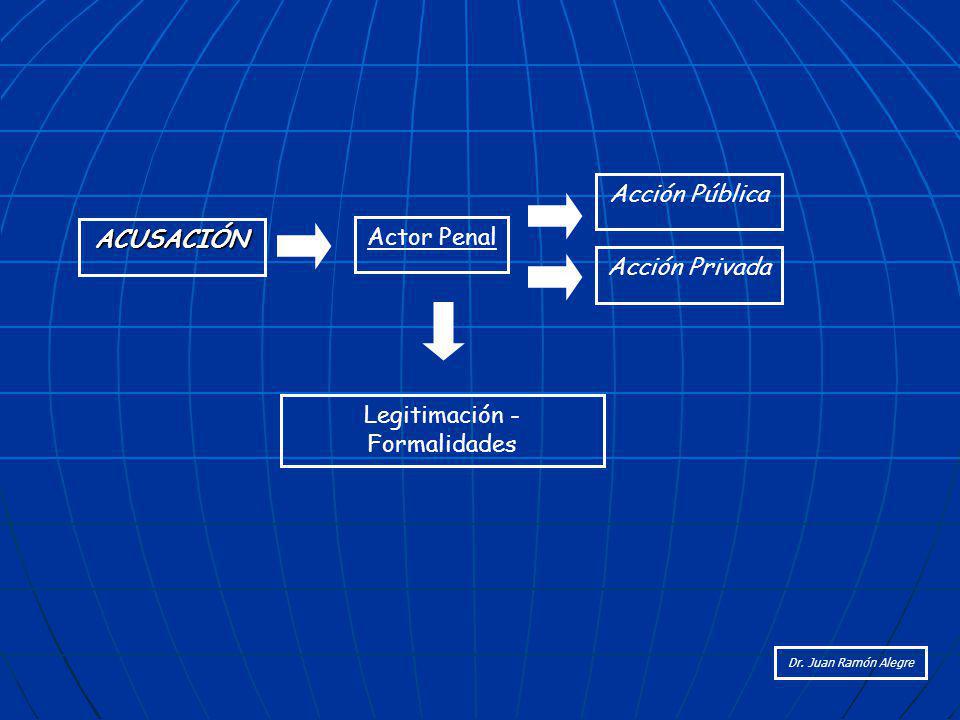 ACUSACIÓN

Actor Penal

Acción Pública

Acción Privada

Legitimación - Formalidades

Dr. Juan Ramón Alegre